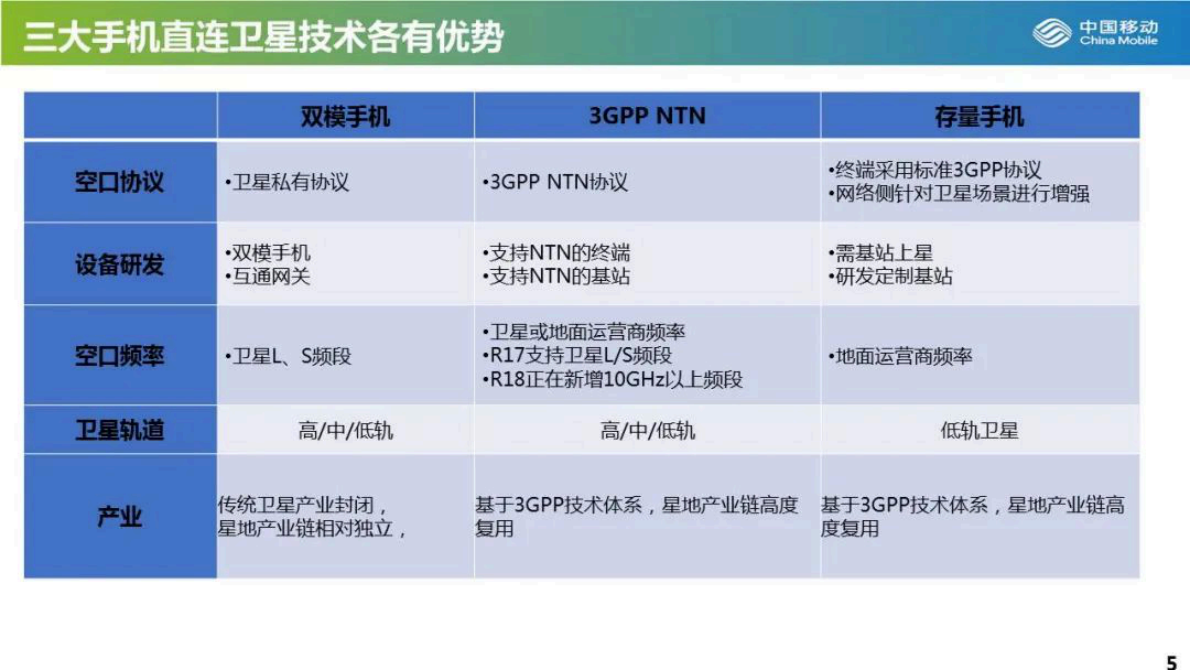 三大手机直连卫星技术各有优势

中国移动 China Mobile

| | 双模手机 | 3GPP NTN | 存量手机 |
|---|---|---|---|
| 空口协议 | •卫星私有协议 | •3GPP NTN协议 | •终端采用标准3GPP协议 •网络侧针对卫星场景进行增强 |
| 设备研发 | •双模手机 •互通网关 | •支持NTN的终端 •支持NTN的基站 | •需基站上星 •研发定制基站 |
| 空口频率 | •卫星L、S频段 | •卫星或地面运营商频率 •R17支持卫星L/S频段 •R18正在新增10GHz以上频段 | •地面运营商频率 |
| 卫星轨道 | 高/中/低轨 | 高/中/低轨 | 低轨卫星 |
| 产业 | 传统卫星产业封闭，星地产业链相对独立， | 基于3GPP技术体系，星地产业链高度复用 | 基于3GPP技术体系，星地产业链高度复用 |

5